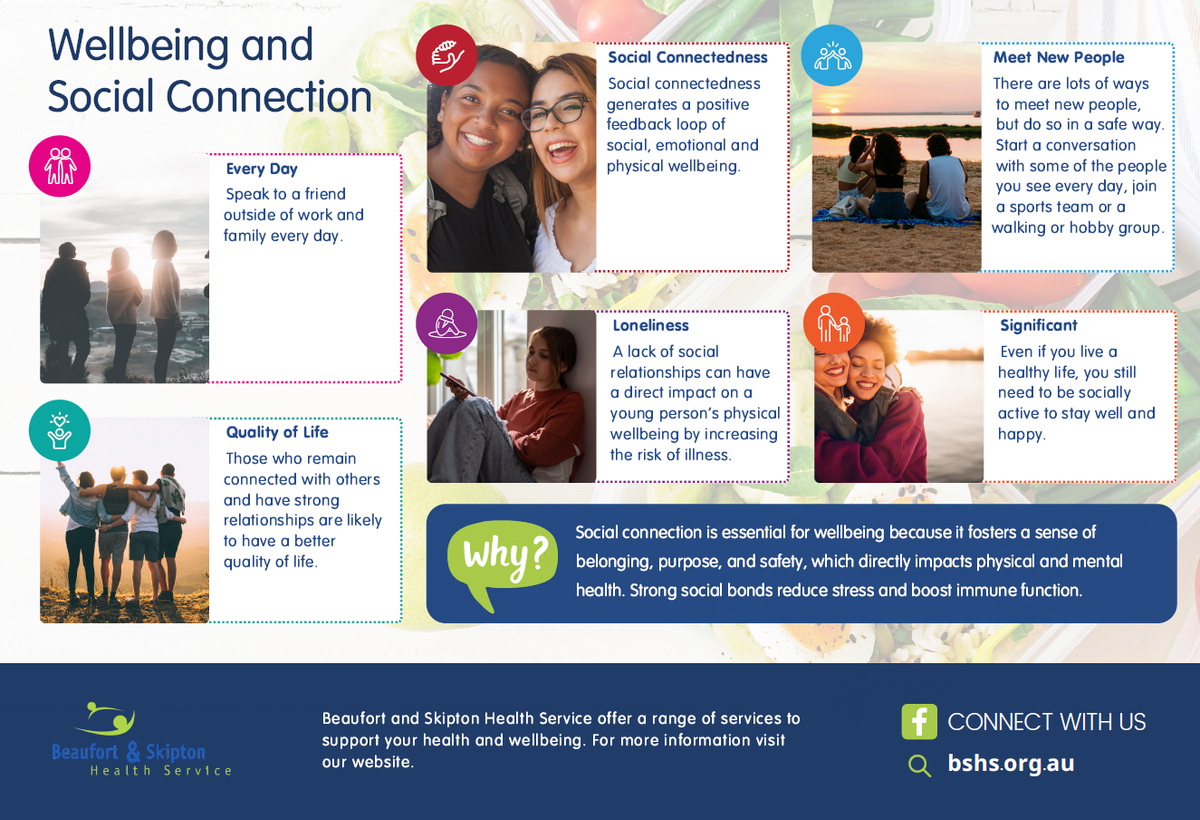 Wellbeing and Social Connection

Every Day
Speak to a friend outside of work and family every day.

Quality of Life
Those who remain connected with others and have strong relationships are likely to have a better quality of life.

Social Connectedness
Social connectedness generates a positive feedback loop of social, emotional and physical wellbeing.

Loneliness
A lack of social relationships can have a direct impact on a young person's physical wellbeing by increasing the risk of illness.

Meet New People
There are lots of ways to meet new people, but do so in a safe way. Start a conversation with some of the people you see every day, join a sports team or a walking or hobby group.

Significant
Even if you live a healthy life, you still need to be socially active to stay well and happy.

Why?
Social connection is essential for wellbeing because it fosters a sense of belonging, purpose, and safety, which directly impacts physical and mental health. Strong social bonds reduce stress and boost immune function.

Beaufort & Skipton Health Service

Beaufort and Skipton Health Service offer a range of services to support your health and wellbeing. For more information visit our website.

CONNECT WITH US
bshs.org.au